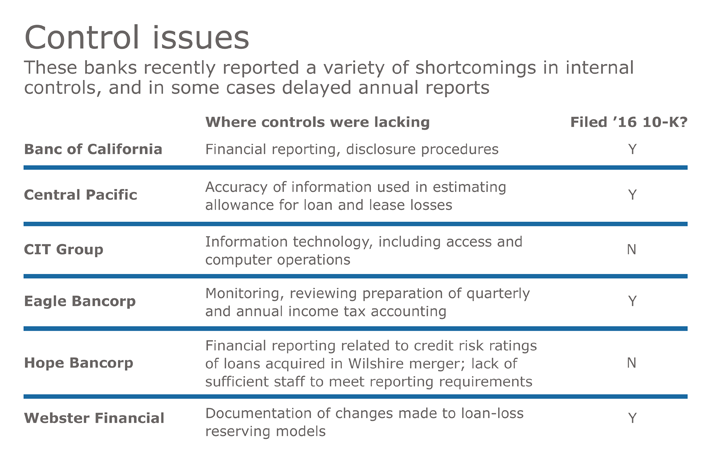 Control issues

These banks recently reported a variety of shortcomings in internal controls, and in some cases delayed annual reports

| | Where controls were lacking | Filed '16 10-K? |
|---|---|---|
| Banc of California | Financial reporting, disclosure procedures | Y |
| Central Pacific | Accuracy of information used in estimating allowance for loan and lease losses | Y |
| CIT Group | Information technology, including access and computer operations | N |
| Eagle Bancorp | Monitoring, reviewing preparation of quarterly and annual income tax accounting | Y |
| Hope Bancorp | Financial reporting related to credit risk ratings of loans acquired in Wilshire merger; lack of sufficient staff to meet reporting requirements | N |
| Webster Financial | Documentation of changes made to loan-loss reserving models | Y |